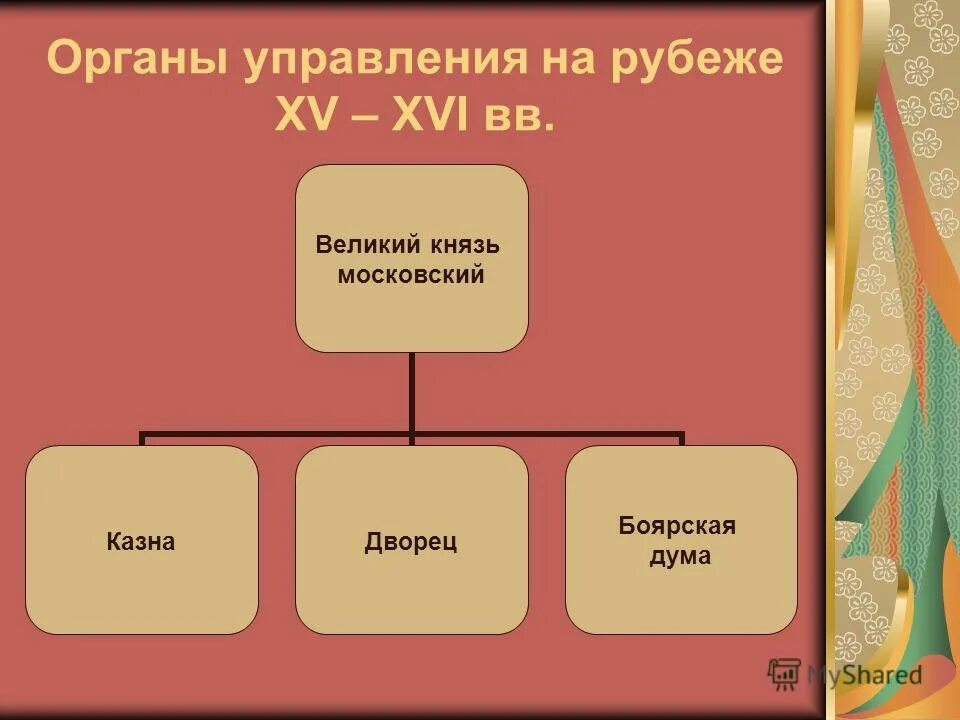 Органы управления на рубеже XV – XVI вв.

Великий князь московский

Казна

Дворец

Боярская дума

MyShared